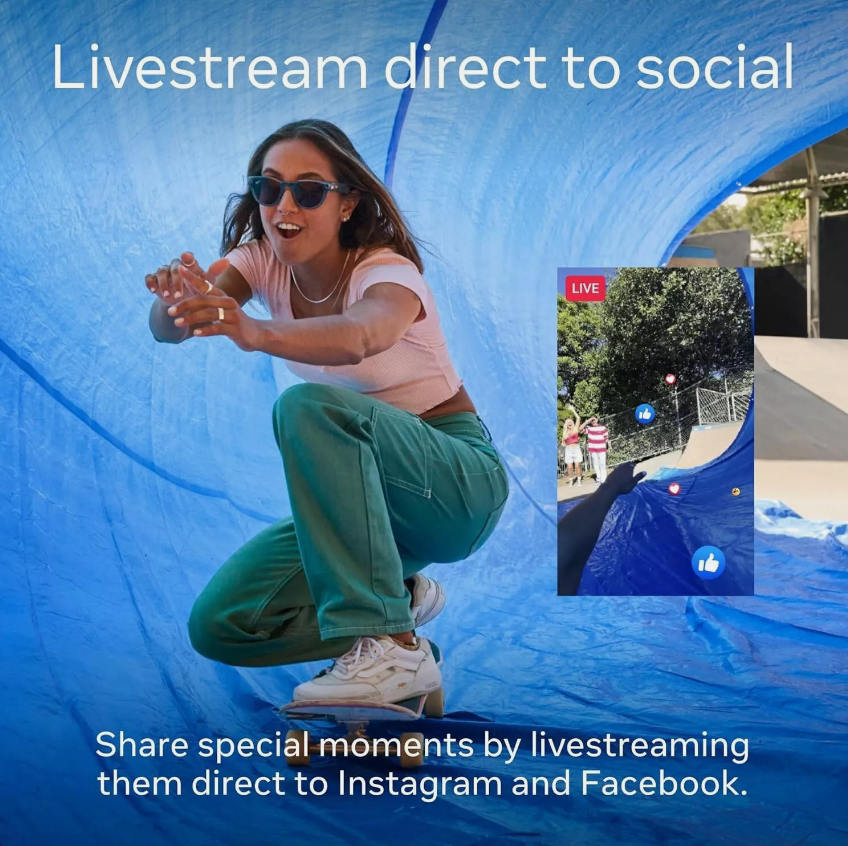 Livestream direct to social

LIVE

Share special moments by livestreaming them direct to Instagram and Facebook.